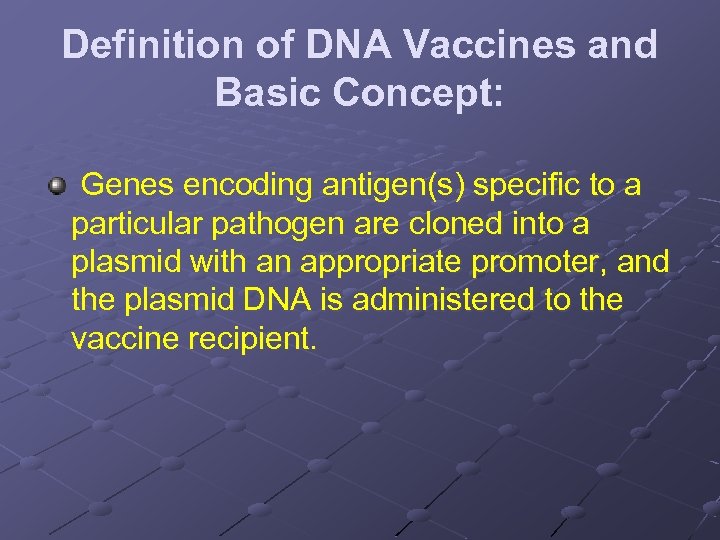 Definition of DNA Vaccines and Basic Concept:

Genes encoding antigen(s) specific to a particular pathogen are cloned into a plasmid with an appropriate promoter, and the plasmid DNA is administered to the vaccine recipient.